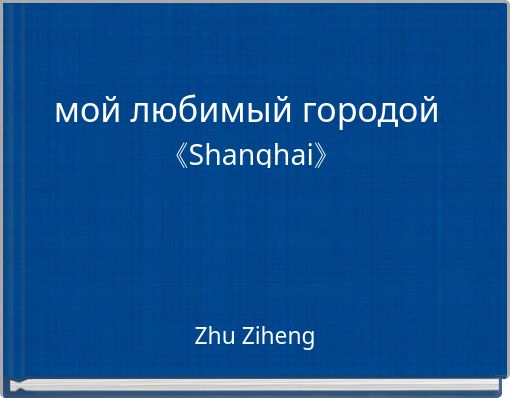 мой любимый городой
《Shanghai》

Zhu Ziheng